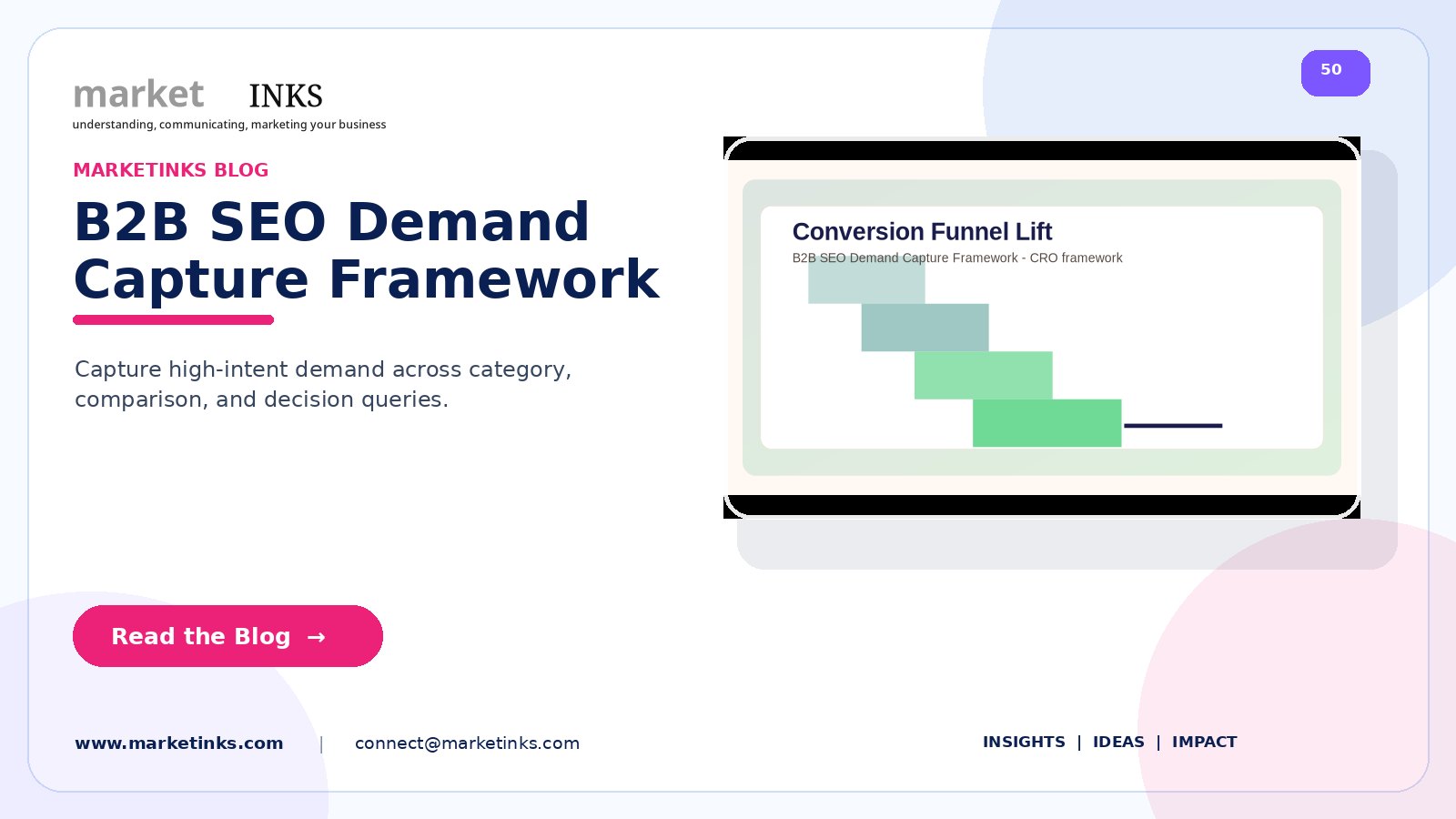 market INKS
understanding, communicating, marketing your business

50

MARKETINKS BLOG

B2B SEO Demand Capture Framework

Capture high-intent demand across category, comparison, and decision queries.

Conversion Funnel Lift
B2B SEO Demand Capture Framework - CRO framework

Read the Blog →

www.marketinks.com | connect@marketinks.com

INSIGHTS | IDEAS | IMPACT